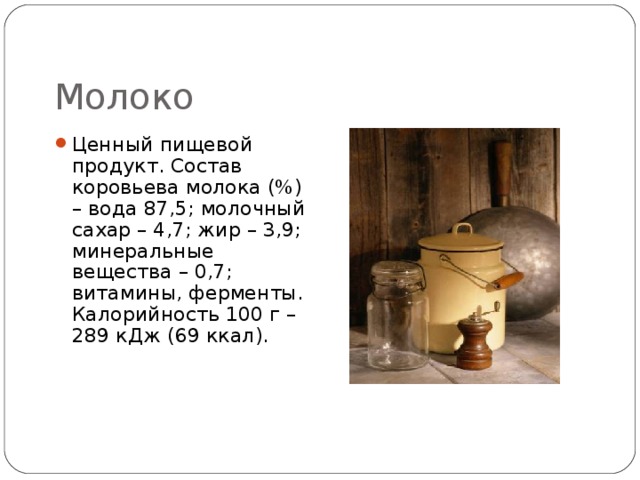 Молоко

Ценный пищевой продукт. Состав коровьева молока (%) – вода 87,5; молочный сахар – 4,7; жир – 3,9; минеральные вещества – 0,7; витамины, ферменты. Калорийность 100 г – 289 кДж (69 ккал).